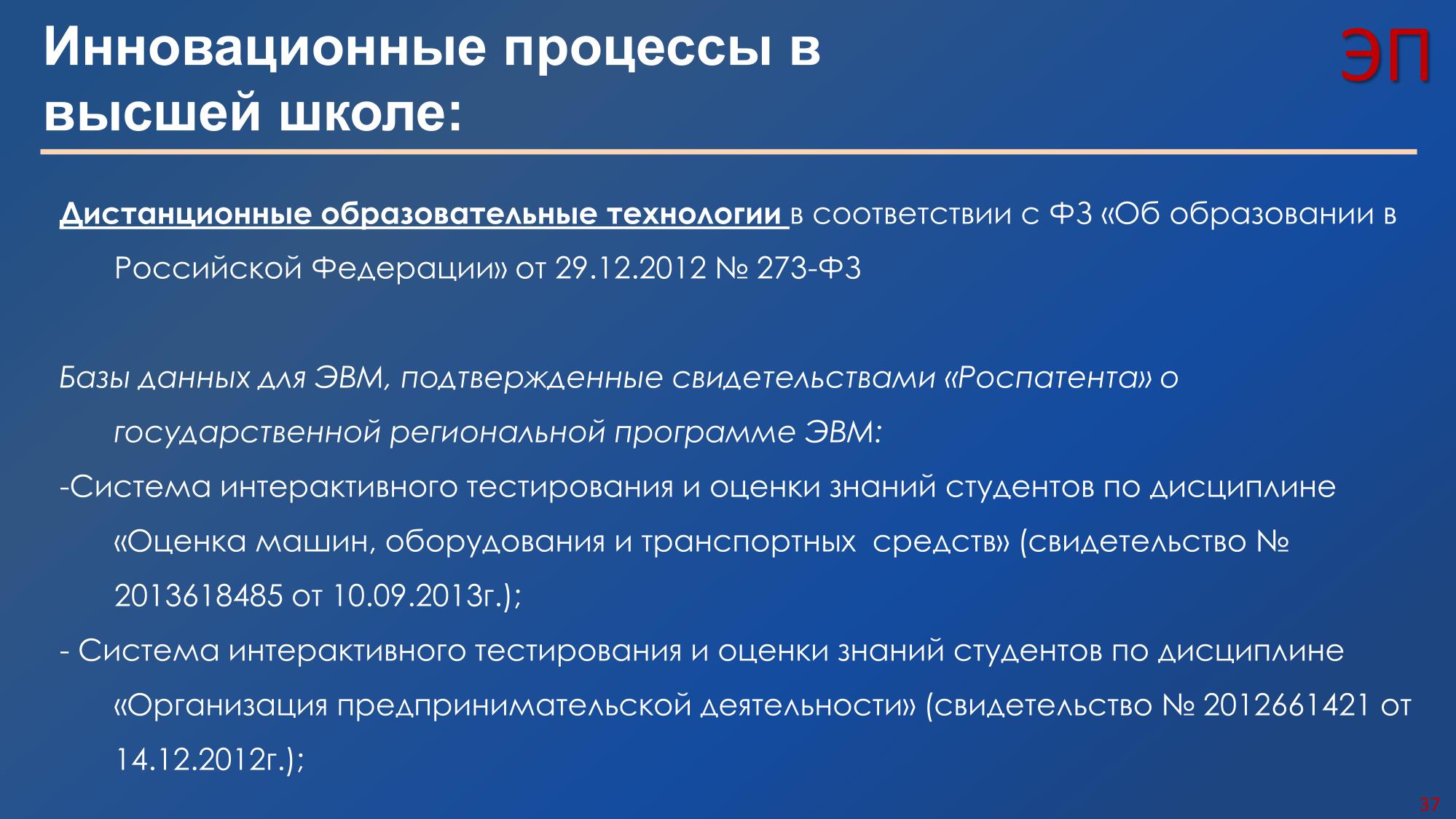 Инновационные процессы в высшей школе:

ЭП

Дистанционные образовательные технологии в соответствии с ФЗ «Об образовании в Российской Федерации» от 29.12.2012 № 273-ФЗ

Базы данных для ЭВМ, подтвержденные свидетельствами «Роспатента» о государственной региональной программе ЭВМ:
-Система интерактивного тестирования и оценки знаний студентов по дисциплине «Оценка машин, оборудования и транспортных средств» (свидетельство № 2013618485 от 10.09.2013г.);
- Система интерактивного тестирования и оценки знаний студентов по дисциплине «Организация предпринимательской деятельности» (свидетельство № 2012661421 от 14.12.2012г.);

37